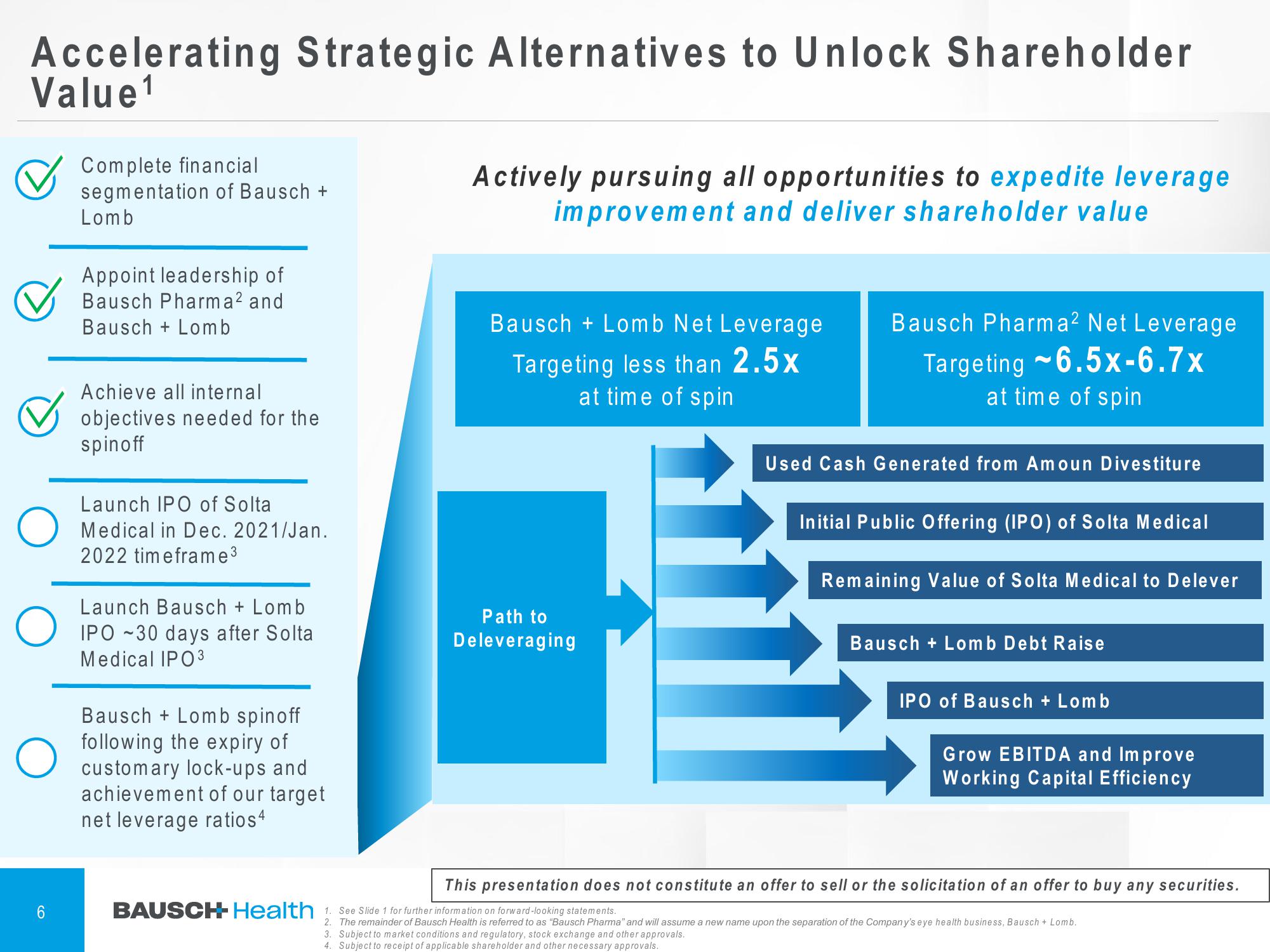 Accelerating Strategic Alternatives to Unlock Shareholder Value$^1$

Complete financial segmentation of Bausch + Lomb

Appoint leadership of Bausch Pharma$^2$ and Bausch + Lomb

Achieve all internal objectives needed for the spinoff

Launch IPO of Solta Medical in Dec. 2021/Jan. 2022 timeframe$^3$

Launch Bausch + Lomb IPO ~30 days after Solta Medical IPO$^3$

Bausch + Lomb spinoff following the expiry of customary lock-ups and achievement of our target net leverage ratios$^4$

Actively pursuing all opportunities to expedite leverage improvement and deliver shareholder value

Bausch + Lomb Net Leverage
Targeting less than 2.5x
at time of spin

Bausch Pharma$^2$ Net Leverage
Targeting ~6.5x-6.7x
at time of spin

Path to Deleveraging

Used Cash Generated from Amoun Divestiture

Initial Public Offering (IPO) of Solta Medical

Remaining Value of Solta Medical to Delever

Bausch + Lomb Debt Raise

IPO of Bausch + Lomb

Grow EBITDA and Improve Working Capital Efficiency

This presentation does not constitute an offer to sell or the solicitation of an offer to buy any securities.

6

BAUSCH Health

1. See Slide 1 for further information on forward-looking statements.
2. The remainder of Bausch Health is referred to as "Bausch Pharma" and will assume a new name upon the separation of the Company's eye health business, Bausch + Lomb.
3. Subject to market conditions and regulatory, stock exchange and other approvals.
4. Subject to receipt of applicable shareholder and other necessary approvals.